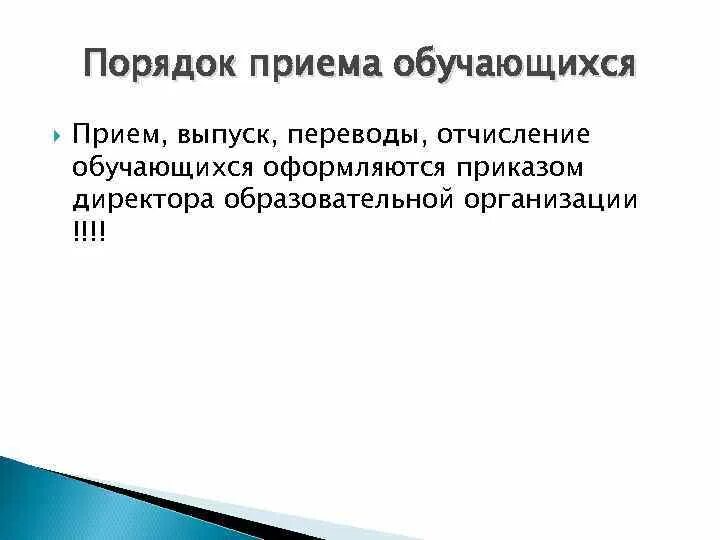 Порядок приема обучающихся

Прием, выпуск, переводы, отчисление обучающихся оформляются приказом директора образовательной организации !!!!